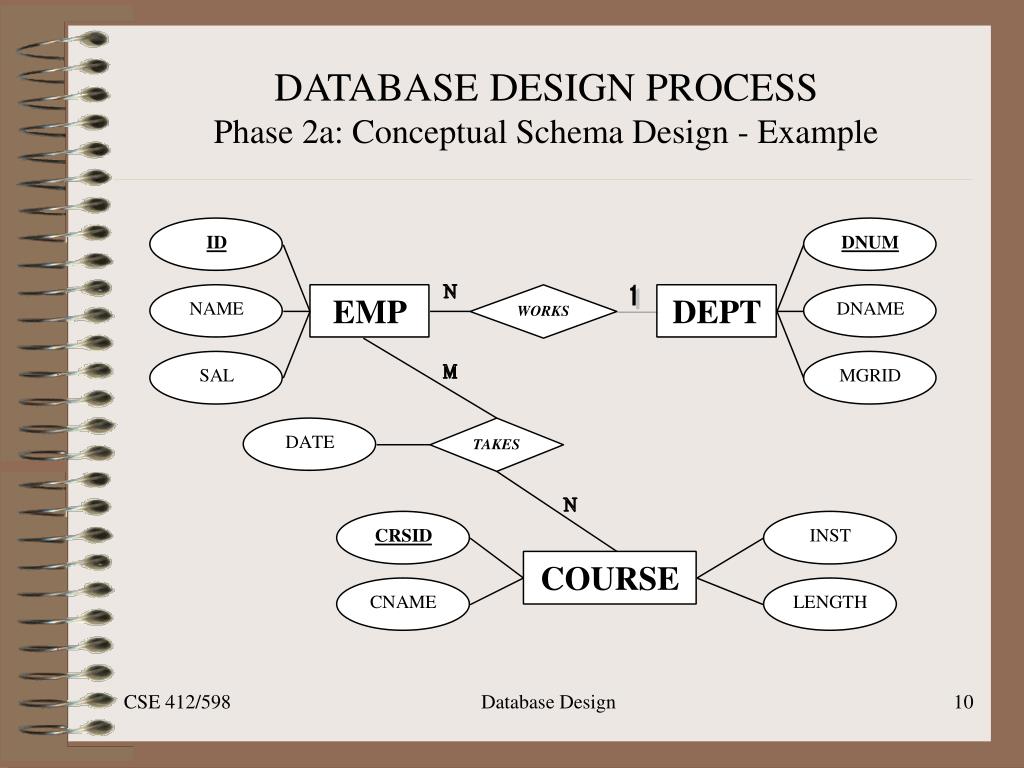 DATABASE DESIGN PROCESS
Phase 2a: Conceptual Schema Design - Example

ID
NAME
SAL
EMP
N
WORKS
1
DEPT
DNUM
DNAME
MGRID
M
DATE
TAKES
N
CRSID
CNAME
COURSE
INST
LENGTH

CSE 412/598
Database Design
10